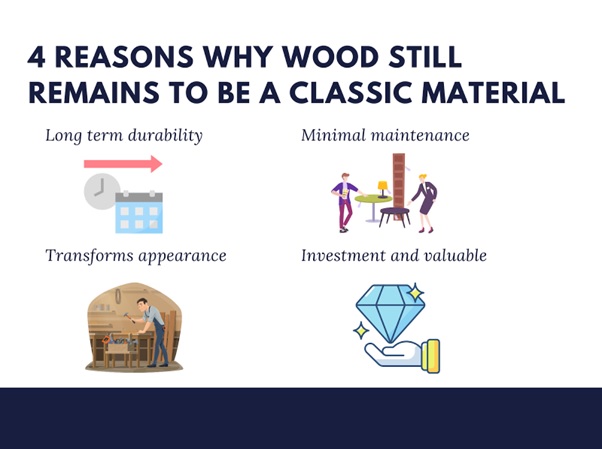 4 REASONS WHY WOOD STILL REMAINS TO BE A CLASSIC MATERIAL

Long term durability

Minimal maintenance

Transforms appearance

Investment and valuable